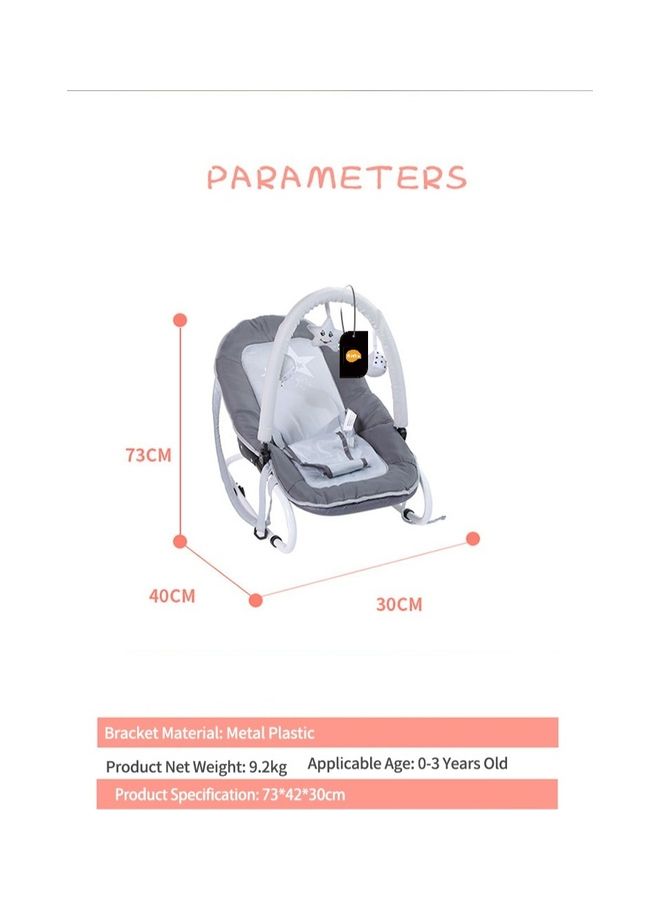 PARAMETERS

73CM

40CM

30CM

Bracket Material: Metal Plastic

Product Net Weight: 9.2kg Applicable Age: 0-3 Years Old

Product Specification: 73*42*30cm